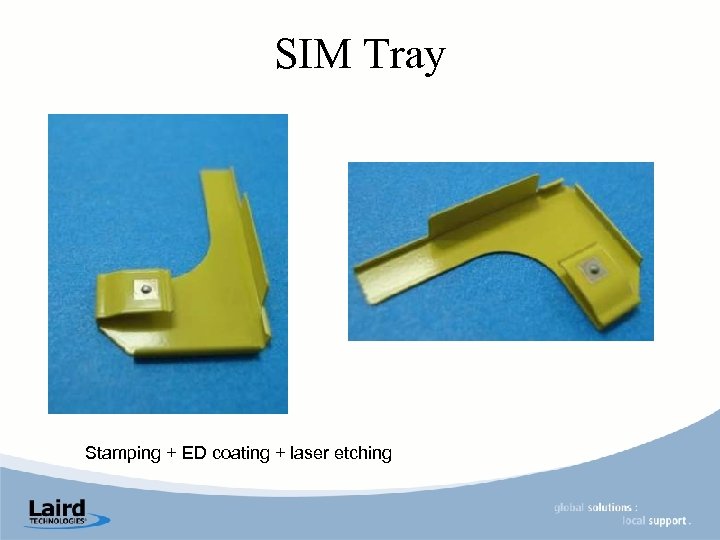 SIM Tray

Stamping + ED coating + laser etching

Laird TECHNOLOGIES

global solutions : local support .